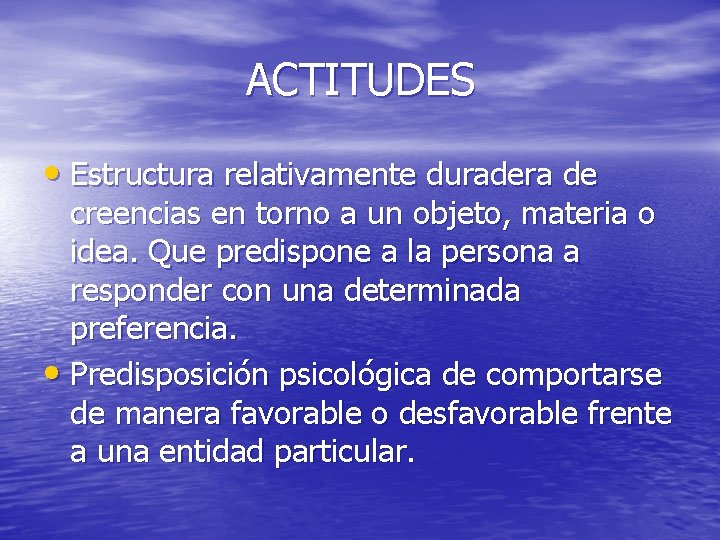 ACTITUDES

• Estructura relativamente duradera de creencias en torno a un objeto, materia o idea. Que predispone a la persona a responder con una determinada preferencia.
• Predisposición psicológica de comportarse de manera favorable o desfavorable frente a una entidad particular.